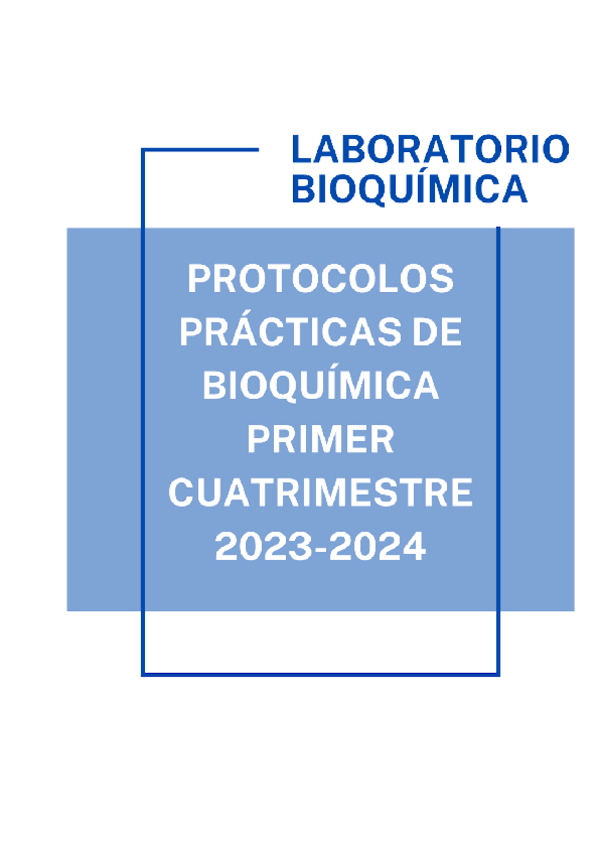 LABORATORIO BIOQUÍMICA

PROTOCOLOS PRÁCTICAS DE BIOQUÍMICA PRIMER CUATRIMESTRE 2023-2024